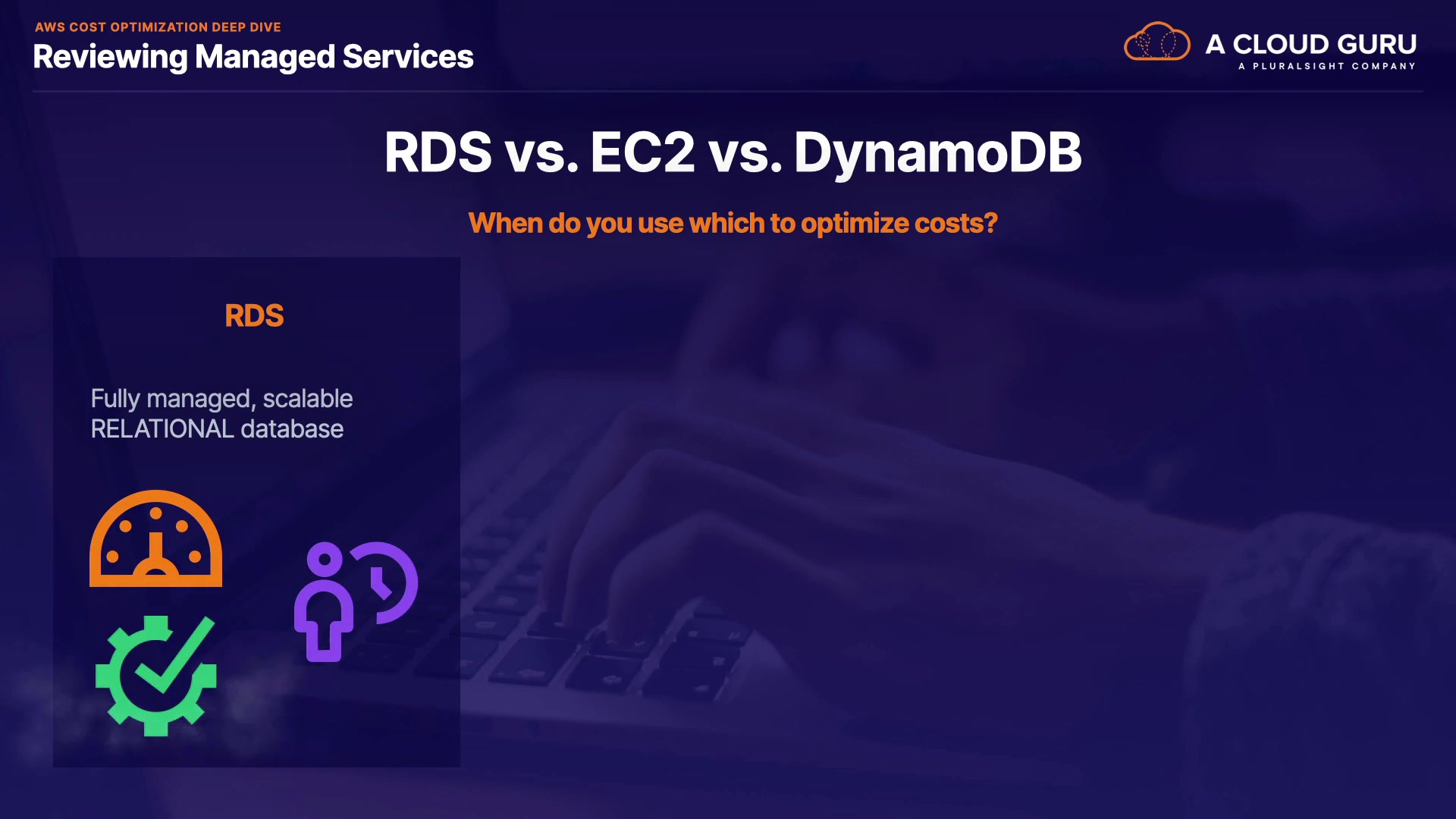 AWS COST OPTIMIZATION DEEP DIVE
Reviewing Managed Services

A CLOUD GURU
A PLURALSIGHT COMPANY

RDS vs. EC2 vs. DynamoDB

When do you use which to optimize costs?

RDS

Fully managed, scalable RELATIONAL database